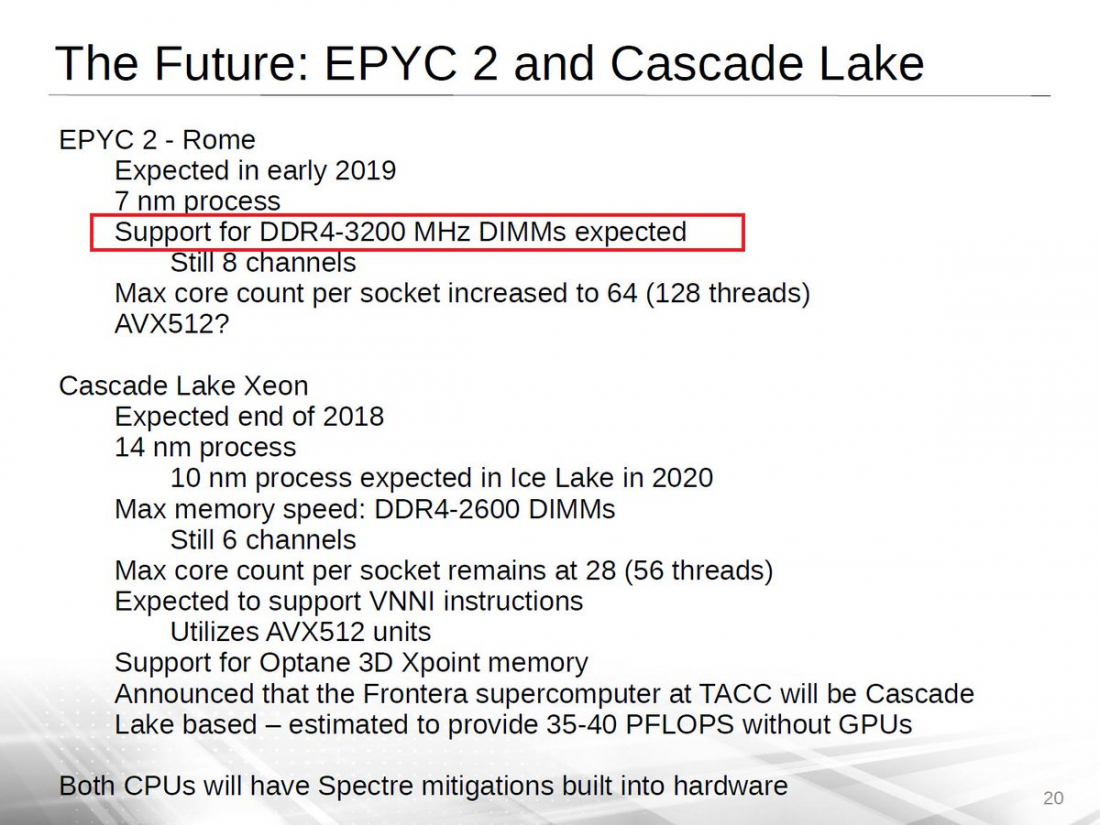 The Future: EPYC 2 and Cascade Lake

EPYC 2 - Rome
Expected in early 2019
7 nm process
Support for DDR4-3200 MHz DIMMs expected
Still 8 channels
Max core count per socket increased to 64 (128 threads)
AVX512?

Cascade Lake Xeon
Expected end of 2018
14 nm process
10 nm process expected in Ice Lake in 2020
Max memory speed: DDR4-2600 DIMMs
Still 6 channels
Max core count per socket remains at 28 (56 threads)
Expected to support VNNI instructions
Utilizes AVX512 units
Support for Optane 3D Xpoint memory
Announced that the Frontera supercomputer at TACC will be Cascade Lake based – estimated to provide 35-40 PFLOPS without GPUs

Both CPUs will have Spectre mitigations built into hardware

20